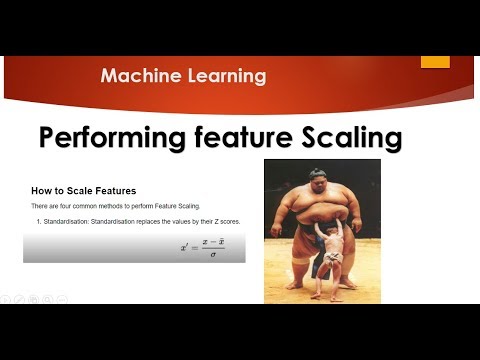 Machine Learning

Performing feature Scaling

How to Scale Features

There are four common methods to perform Feature Scaling.

1. Standardisation: Standardisation replaces the values by their Z scores.

$x' = \frac{x - \bar{x}}{\sigma}$